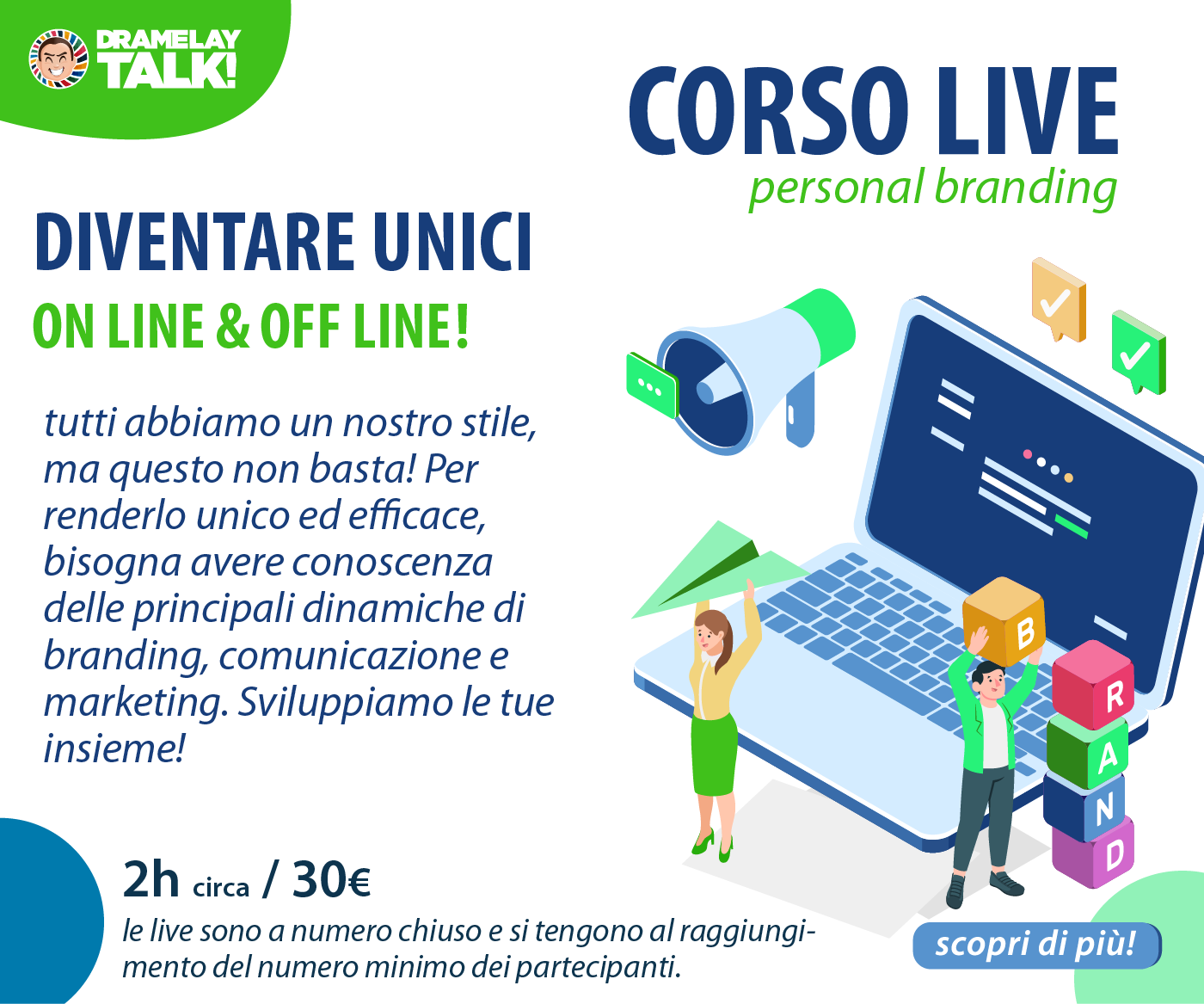 DRAMELAY TALK!

CORSO LIVE
personal branding

DIVENTARE UNICI
ON LINE & OFF LINE!

tutti abbiamo un nostro stile, ma questo non basta! Per renderlo unico ed efficace, bisogna avere conoscenza delle principali dinamiche di branding, comunicazione e marketing. Sviluppiamo le tue insieme!

B R A N D

2h circa / 30€
le live sono a numero chiuso e si tengono al raggiungimento del numero minimo dei partecipanti.

scopri di più!